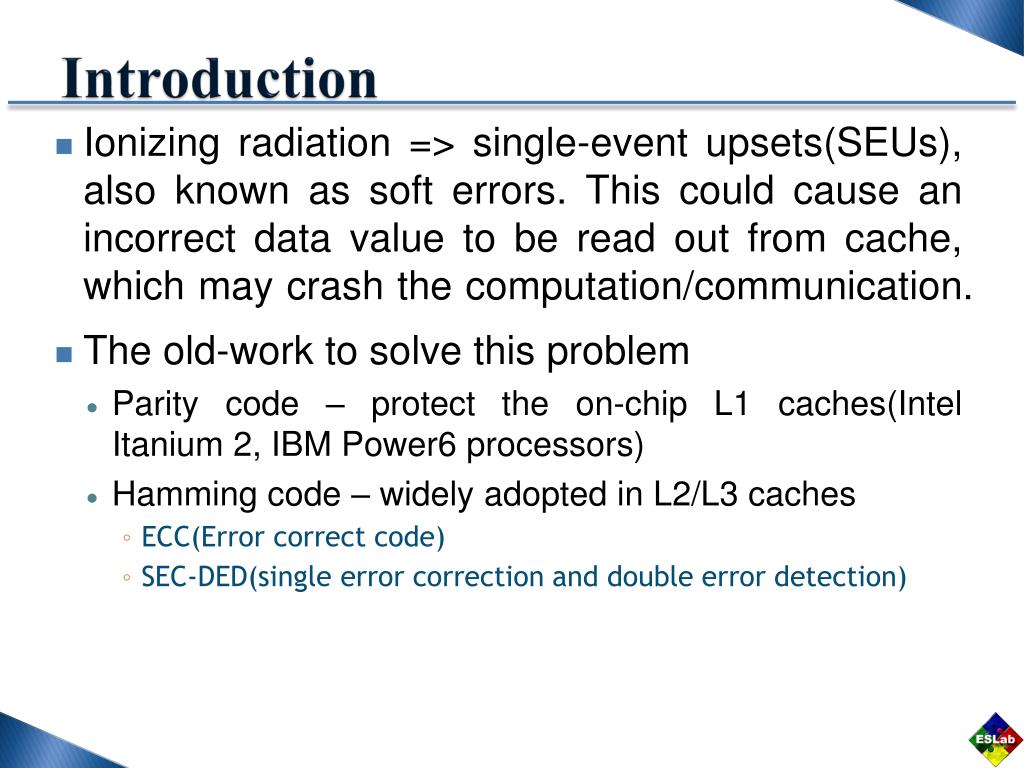 Introduction

Ionizing radiation => single-event upsets(SEUs), also known as soft errors. This could cause an incorrect data value to be read out from cache, which may crash the computation/communication.

The old-work to solve this problem

Parity code – protect the on-chip L1 caches(Intel Itanium 2, IBM Power6 processors)

Hamming code – widely adopted in L2/L3 caches

ECC(Error correct code)

SEC-DED(single error correction and double error detection)

ESLab